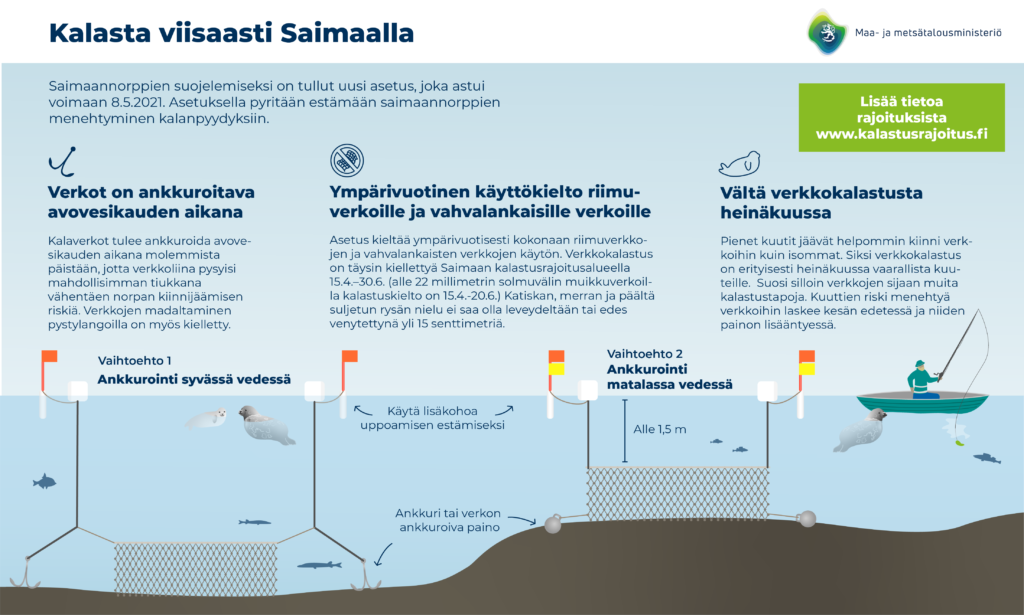 Kalasta viisaasti Saimaalla

Maa- ja metsätalousministeriö

Saimaannorppien suojelemiseksi on tullut uusi asetus, joka astui voimaan 8.5.2021. Asetuksella pyritään estämään saimaannorppien menehtyminen kalanpyydyksiin.

Lisää tietoa rajoituksista www.kalastusrajoitus.fi

Verkot on ankkuroitava avovesikauden aikana

Kalaverkot tulee ankkuroida avovesikauden aikana molemmista päistään, jotta verkkoliina pysyisi mahdollisimman tiukkana vähentäen norpan kiinnijäämisen riskiä. Verkkojen madaltaminen pystylangoilla on myös kielletty.

Ympärivuotinen käyttökielto riimuverkoille ja vahvalankaisille verkoille

Asetus kieltää ympärivuotisesti kokonaan riimuverkkojen ja vahvalankaisten verkkojen käytön. Verkkokalastus on täysin kiellettyä Saimaan kalastusrajoitusalueella 15.4.–30.6. (alle 22 millimetrin solmuvälin muikkuverkoilla kalastuskielto on 15.4.-20.6.) Katiskan, merran ja päältä suljetun rysän nielu ei saa olla leveydeltään tai edes venytettynä yli 15 senttimetriä.

Vältä verkkokalastusta heinäkuussa

Pienet kuutit jäävät helpommin kiinni verkkoihin kuin isommat. Siksi verkkokalastus on erityisesti heinäkuussa vaarallista kuuteille. Suosi silloin verkkojen sijaan muita kalastustapoja. Kuuttien riski menehtyä verkkoihin laskee kesän edetessä ja niiden painon lisääntyessä.

Vaihtoehto 1
Ankkurointi syvässä vedessä

Käytä lisäkohoa uppoamisen estämiseksi

Vaihtoehto 2
Ankkurointi matalassa vedessä

Alle 1,5 m

Ankkuri tai verkon ankkuroiva paino